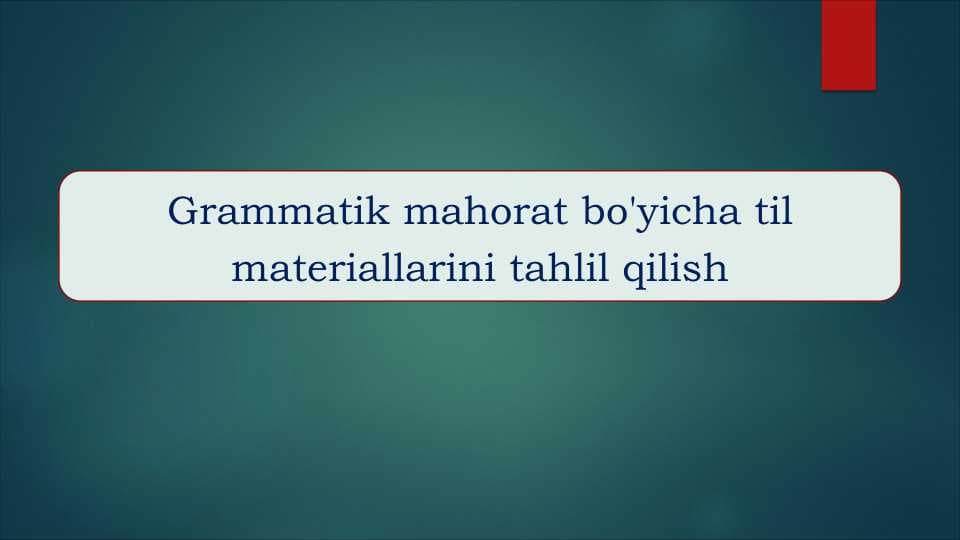 Grammatik mahorat bo'yicha til materiallarini tahlil qilish